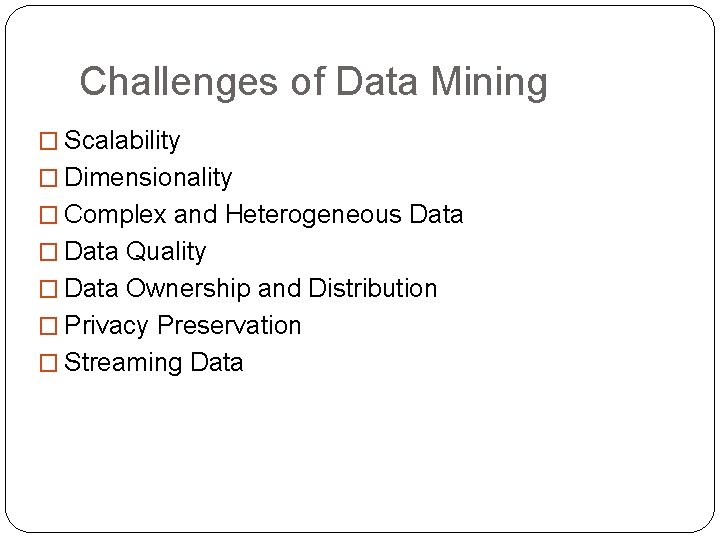 Challenges of Data Mining

□ Scalability
□ Dimensionality
□ Complex and Heterogeneous Data
□ Data Quality
□ Data Ownership and Distribution
□ Privacy Preservation
□ Streaming Data